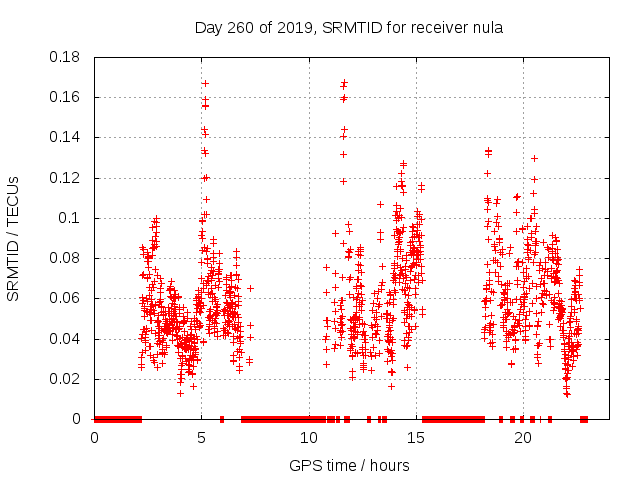 Day 260 of 2019, SRMTID for receiver nula

SRMTID / TECUs

0.18
0.16
0.14
0.12
0.1
0.08
0.06
0.04
0.02
0

0
5
10
15
20

GPS time / hours